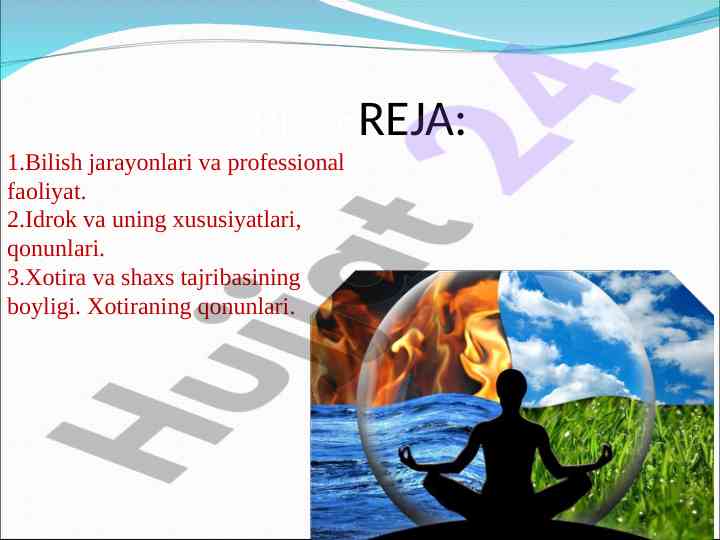 REJA:

1.Bilish jarayonlari va professional faoliyat.
2.Idrok va uning xususiyatlari, qonunlari.
3.Xotira va shaxs tajribasining boyligi. Xotiraning qonunlari.

Hujjat 24